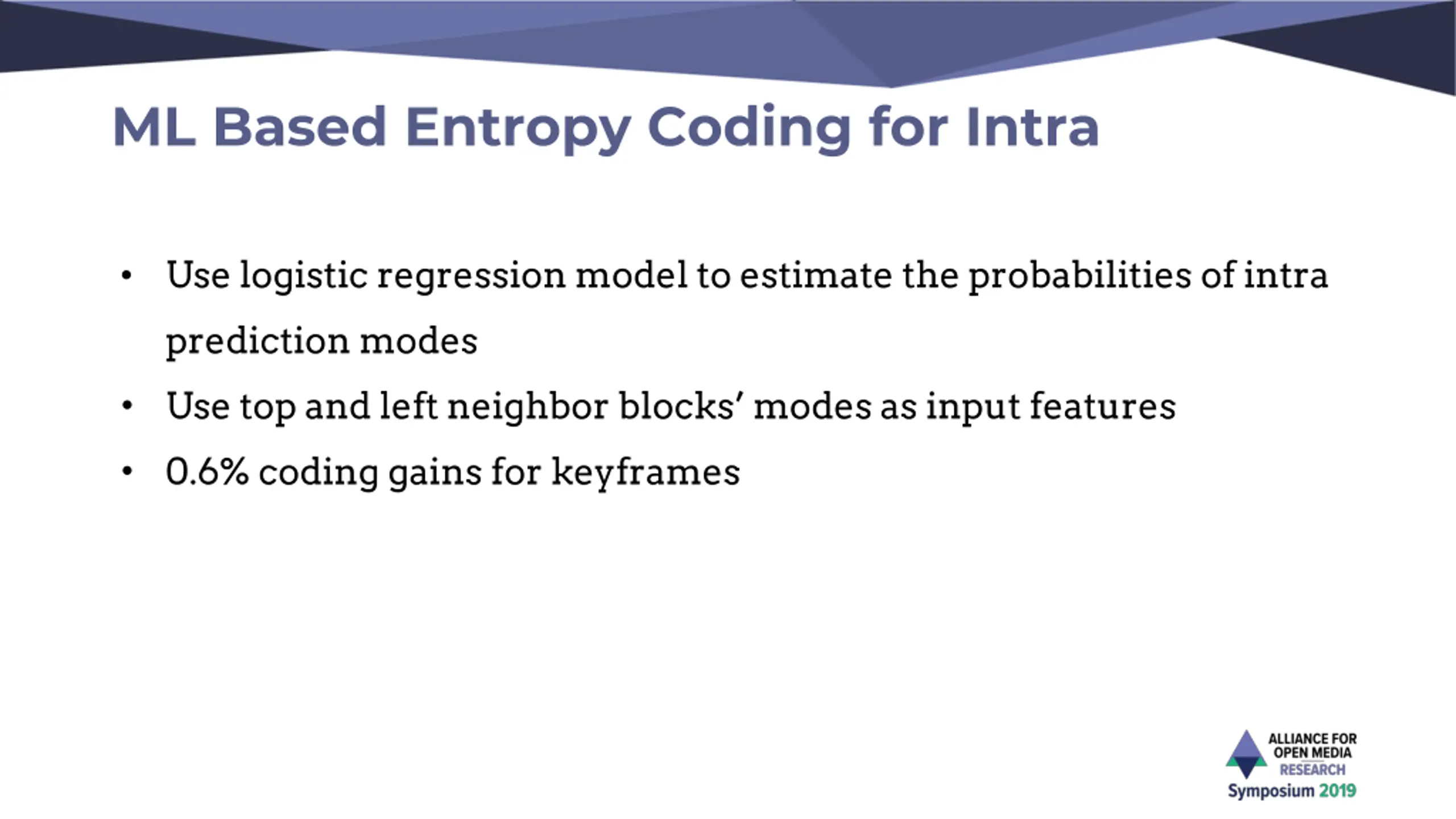 ML Based Entropy Coding for Intra

• Use logistic regression model to estimate the probabilities of intra prediction modes

• Use top and left neighbor blocks' modes as input features

• 0.6% coding gains for keyframes

ALLIANCE FOR OPEN MEDIA RESEARCH Symposium 2019